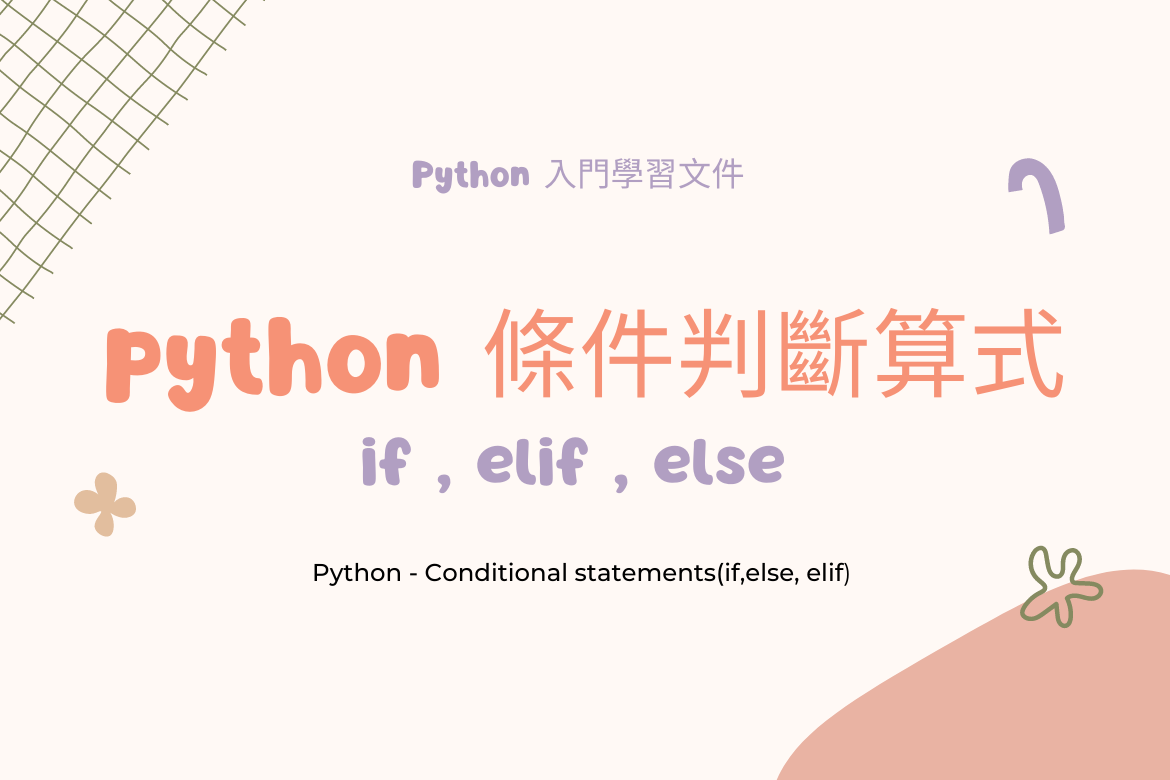 Python 入門學習文件

Python 條件判斷算式

if , elif , else

Python - Conditional statements(if,else, elif)